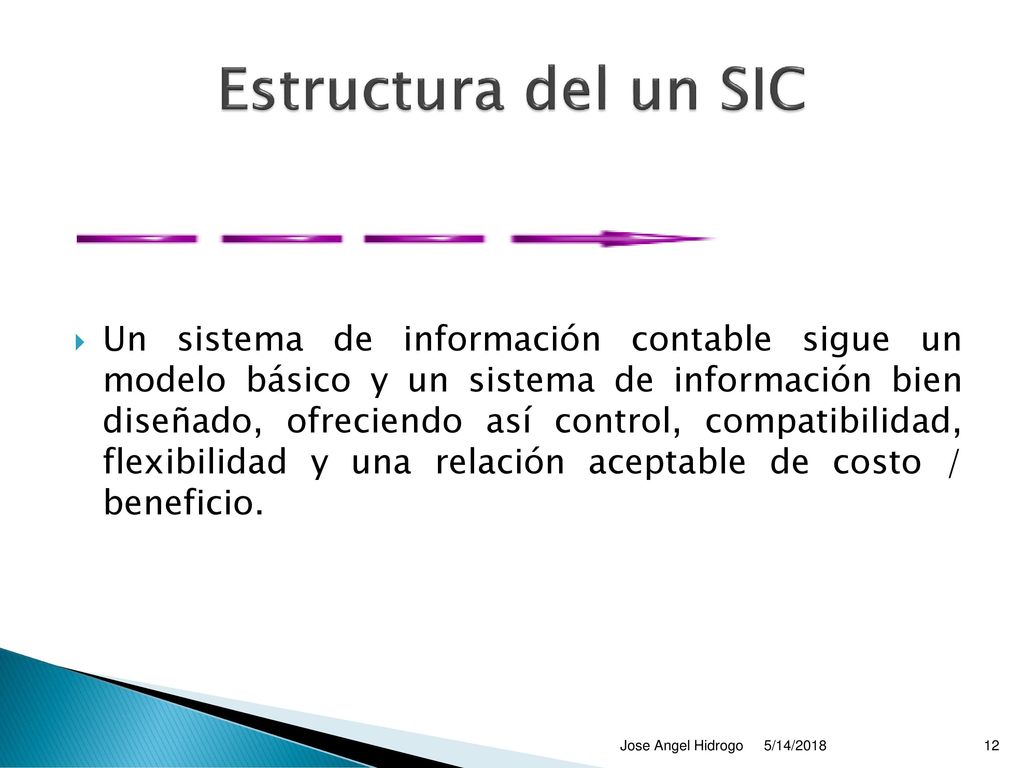 Estructura del un SIC

Un sistema de información contable sigue un modelo básico y un sistema de información bien diseñado, ofreciendo así control, compatibilidad, flexibilidad y una relación aceptable de costo / beneficio.

Jose Angel Hidrogo 5/14/2018 12